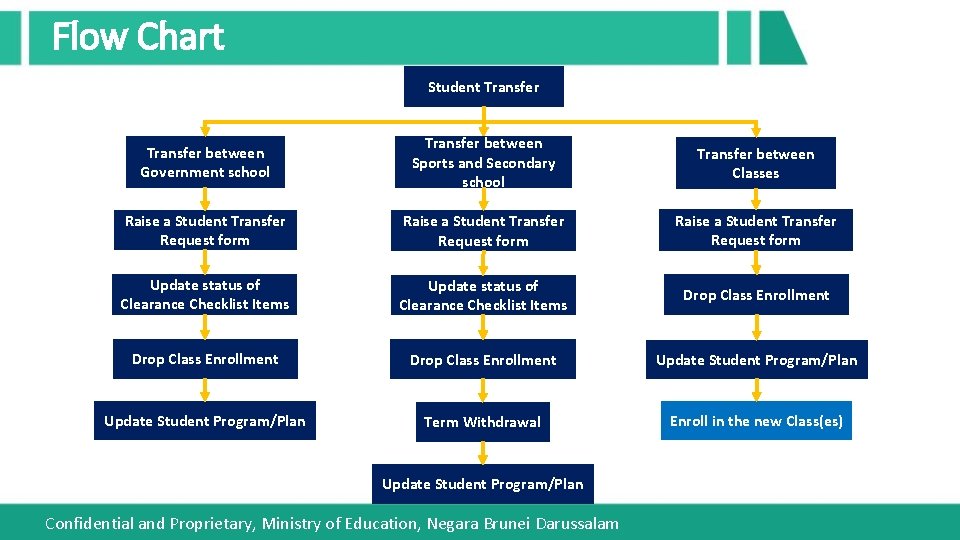 Flow Chart

Student Transfer

Transfer between Government school

Raise a Student Transfer Request form

Update status of Clearance Checklist Items

Drop Class Enrollment

Update Student Program/Plan

Transfer between Sports and Secondary school

Raise a Student Transfer Request form

Update status of Clearance Checklist Items

Drop Class Enrollment

Term Withdrawal

Update Student Program/Plan

Transfer between Classes

Raise a Student Transfer Request form

Drop Class Enrollment

Update Student Program/Plan

Enroll in the new Class(es)

Confidential and Proprietary, Ministry of Education, Negara Brunei Darussalam